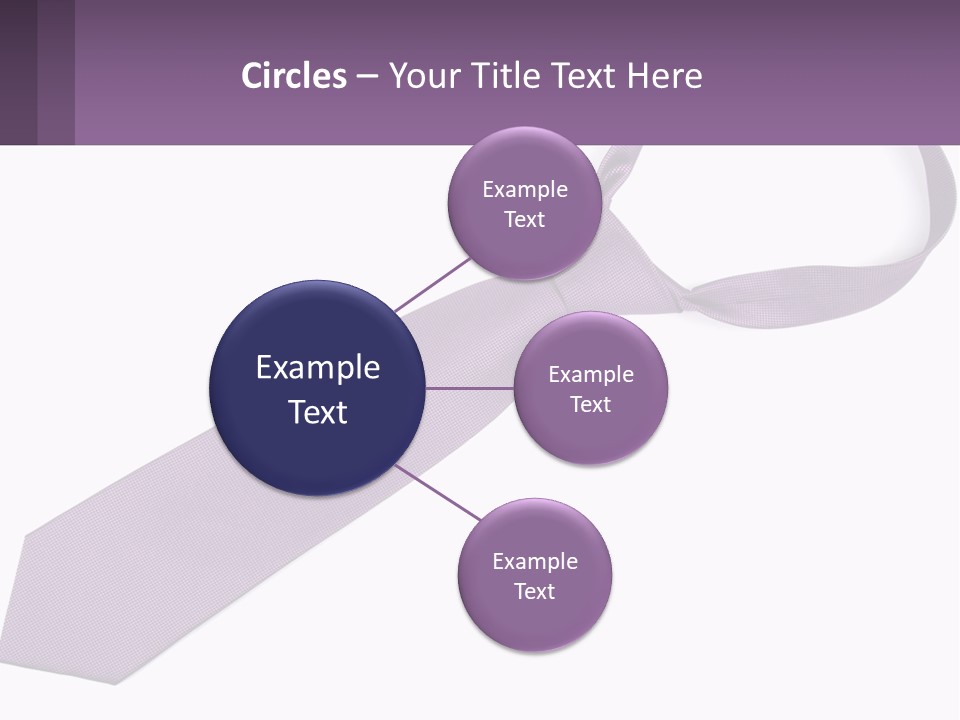 Circles – Your Title Text Here

Example Text

Example Text

Example Text

Example Text